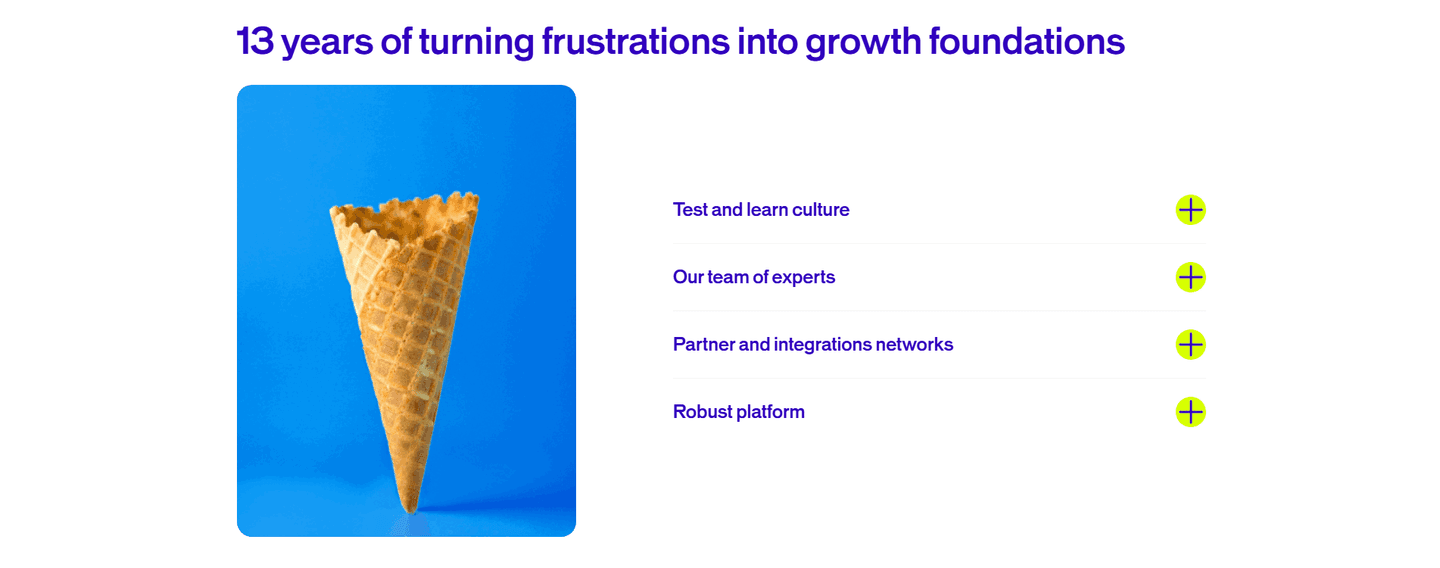 13 years of turning frustrations into growth foundations

Test and learn culture

Our team of experts

Partner and integrations networks

Robust platform